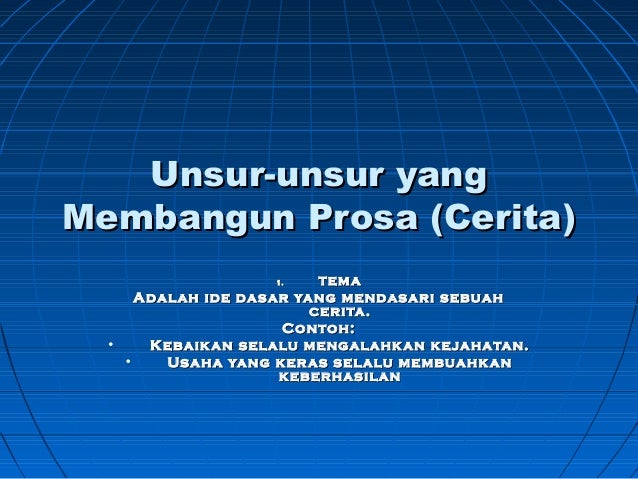 Unsur-unsur yang Membangun Prosa (Cerita)

1. Tema

Adalah ide dasar yang mendasari sebuah cerita.

Contoh:

• Kebaikan selalu mengalahkan kejahatan.

• Usaha yang keras selalu membuahkan keberhasilan